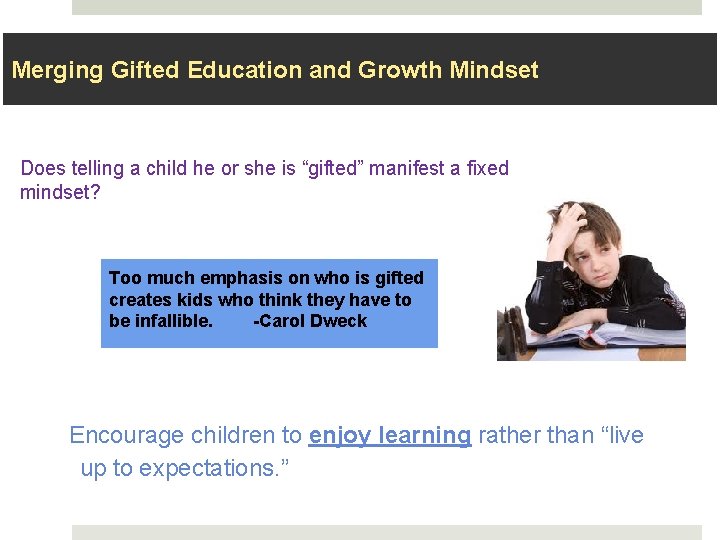 Merging Gifted Education and Growth Mindset

Does telling a child he or she is “gifted” manifest a fixed mindset?

Too much emphasis on who is gifted creates kids who think they have to be infallible. -Carol Dweck

Encourage children to enjoy learning rather than “live up to expectations.”